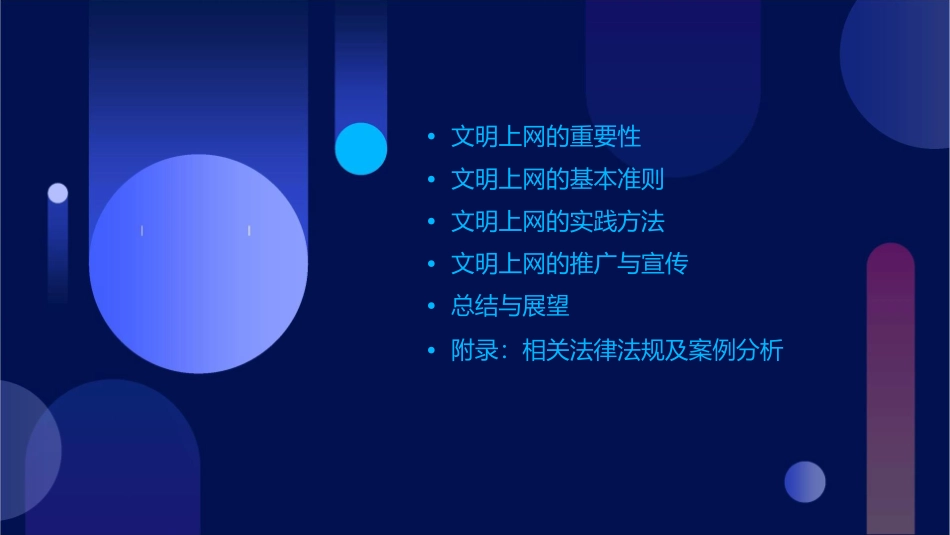 • 文明上网的重要性
• 文明上网的基本准则
• 文明上网的实践方法
• 文明上网的推广与宣传
• 总结与展望
• 附录：相关法律法规及案例分析